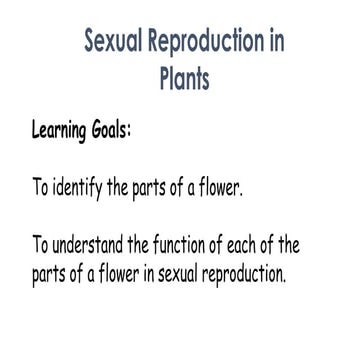 Sexual Reproduction in Plants

Learning Goals:

To identify the parts of a flower.

To understand the function of each of the parts of a flower in sexual reproduction.